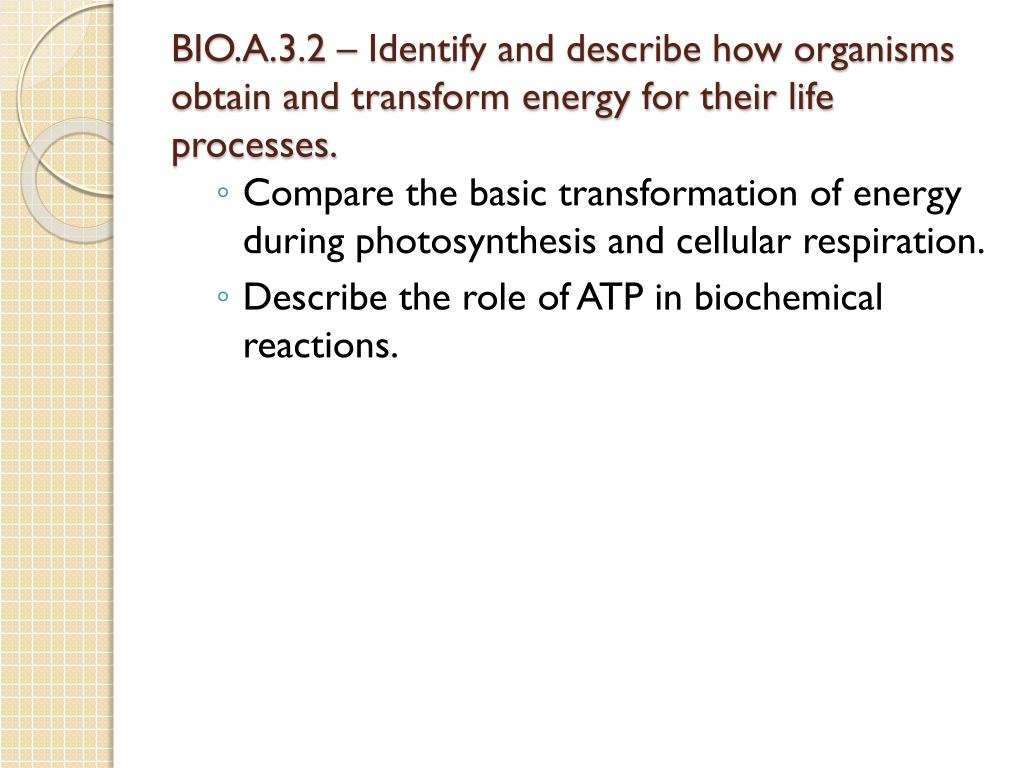 BIO.A.3.2 – Identify and describe how organisms obtain and transform energy for their life processes.

◦ Compare the basic transformation of energy during photosynthesis and cellular respiration.

◦ Describe the role of ATP in biochemical reactions.